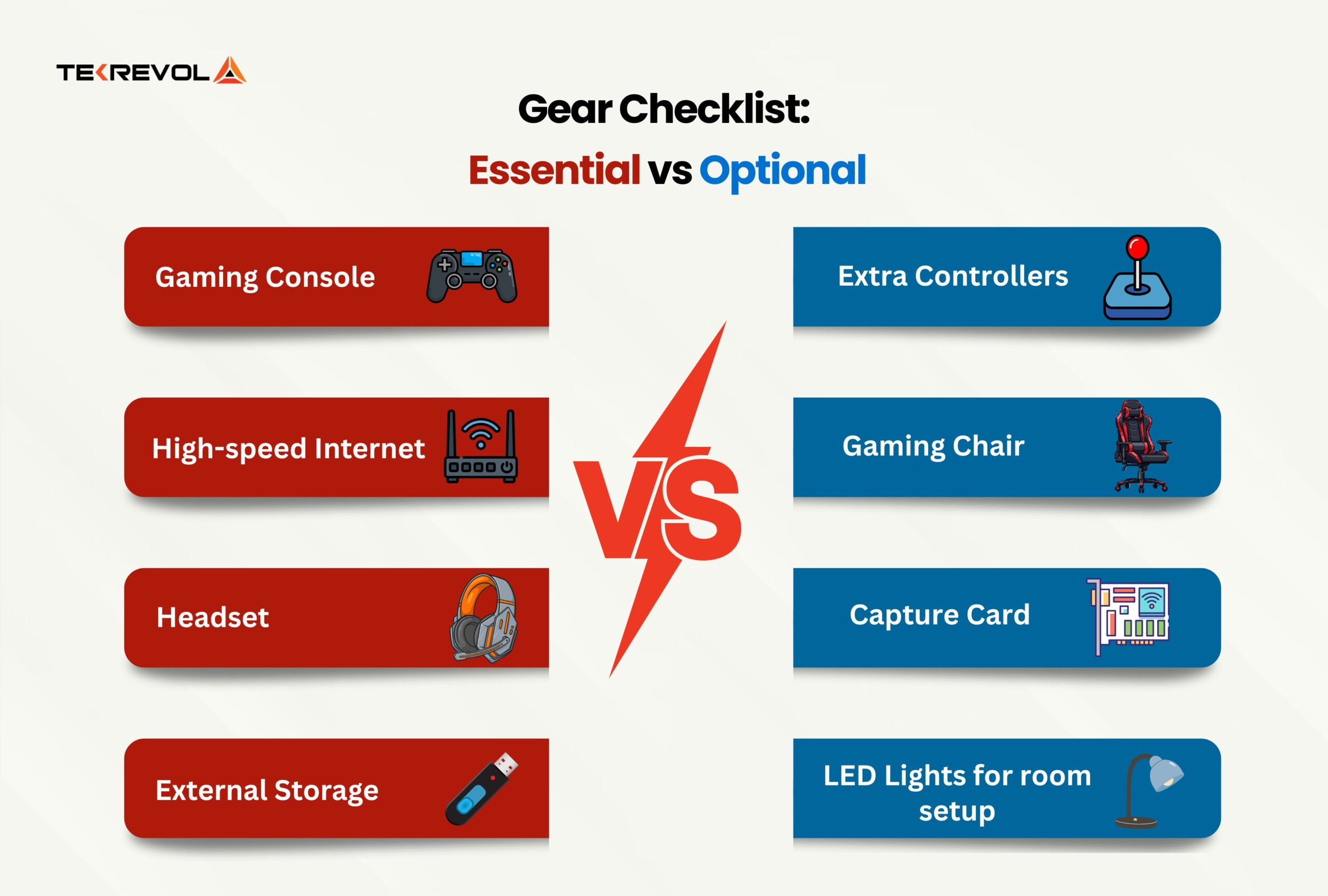 TEKREVOL

Gear Checklist:
Essential vs Optional

Gaming Console

High-speed Internet

Headset

External Storage

VS

Extra Controllers

Gaming Chair

Capture Card

LED Lights for room setup